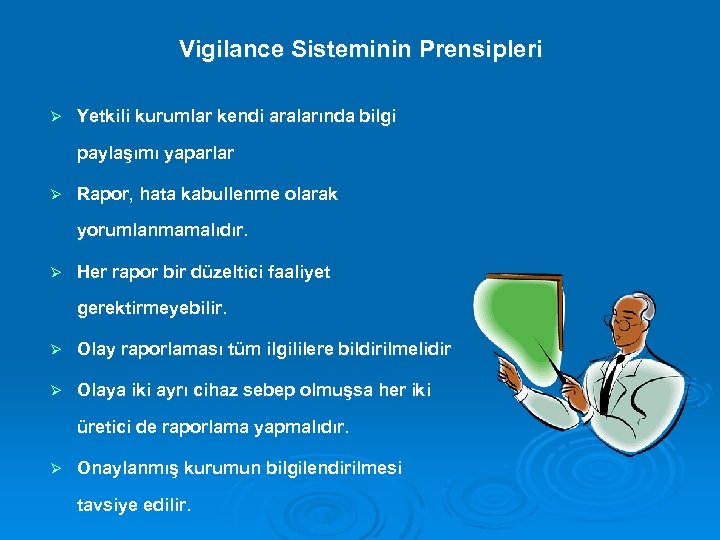 Vigilance Sisteminin Prensipleri

➢ Yetkili kurumlar kendi aralarında bilgi paylaşımı yaparlar

➢ Rapor, hata kabullenme olarak yorumlanmamalıdır.

➢ Her rapor bir düzeltici faaliyet gerektirmeyebilir.

➢ Olay raporlaması tüm ilgililere bildirilmelidir

➢ Olaya iki ayrı cihaz sebep olmuşsa her iki üretici de raporlama yapmalıdır.

➢ Onaylanmış kurumun bilgilendirilmesi tavsiye edilir.